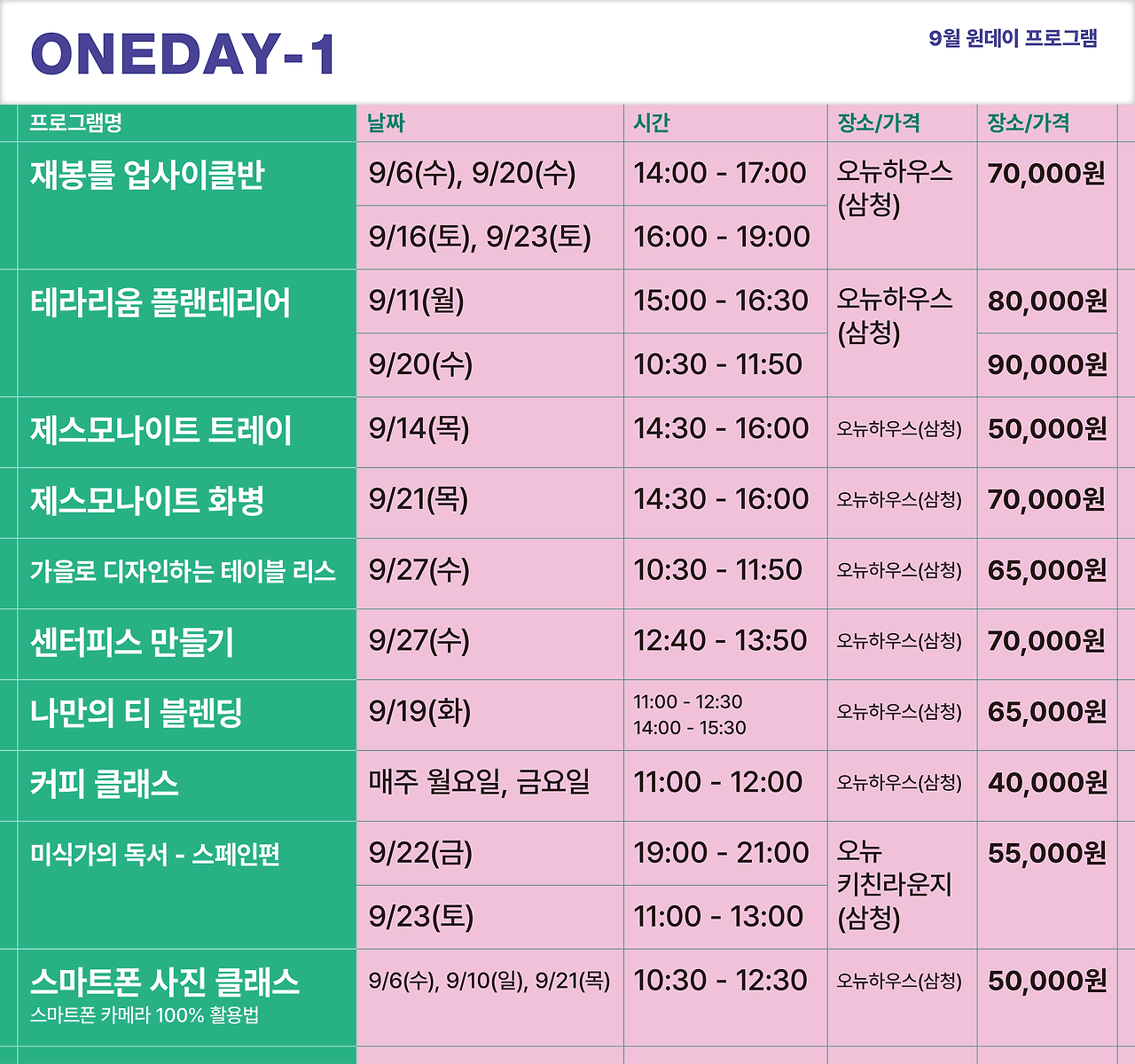 ONEDAY-1

9월 원데이 프로그램

| 프로그램명 | 날짜 | 시간 | 장소/가격 | 장소/가격 |
|---|---|---|---|---|
| 재봉틀 업사이클반 | 9/6(수), 9/20(수) | 14:00 - 17:00 | 오뉴하우스 (삼청) | 70,000원 |
| | 9/16(토), 9/23(토) | 16:00 - 19:00 | | |
| 테라리움 플랜테리어 | 9/11(월) | 15:00 - 16:30 | 오뉴하우스 (삼청) | 80,000원 |
| | 9/20(수) | 10:30 - 11:50 | | 90,000원 |
| 제스모나이트 트레이 | 9/14(목) | 14:30 - 16:00 | 오뉴하우스(삼청) | 50,000원 |
| 제스모나이트 화병 | 9/21(목) | 14:30 - 16:00 | 오뉴하우스(삼청) | 70,000원 |
| 가을로 디자인하는 테이블 리스 | 9/27(수) | 10:30 - 11:50 | 오뉴하우스(삼청) | 65,000원 |
| 센터피스 만들기 | 9/27(수) | 12:40 - 13:50 | 오뉴하우스(삼청) | 70,000원 |
| 나만의 티 블렌딩 | 9/19(화) | 11:00 - 12:30 14:00 - 15:30 | 오뉴하우스(삼청) | 65,000원 |
| 커피 클래스 | 매주 월요일, 금요일 | 11:00 - 12:00 | 오뉴하우스(삼청) | 40,000원 |
| 미식가의 독서 - 스페인편 | 9/22(금) | 19:00 - 21:00 | 오뉴 키친라운지 (삼청) | 55,000원 |
| | 9/23(토) | 11:00 - 13:00 | | |
| 스마트폰 사진 클래스 스마트폰 카메라 100% 활용법 | 9/6(수), 9/10(일), 9/21(목) | 10:30 - 12:30 | 오뉴하우스(삼청) | 50,000원 |